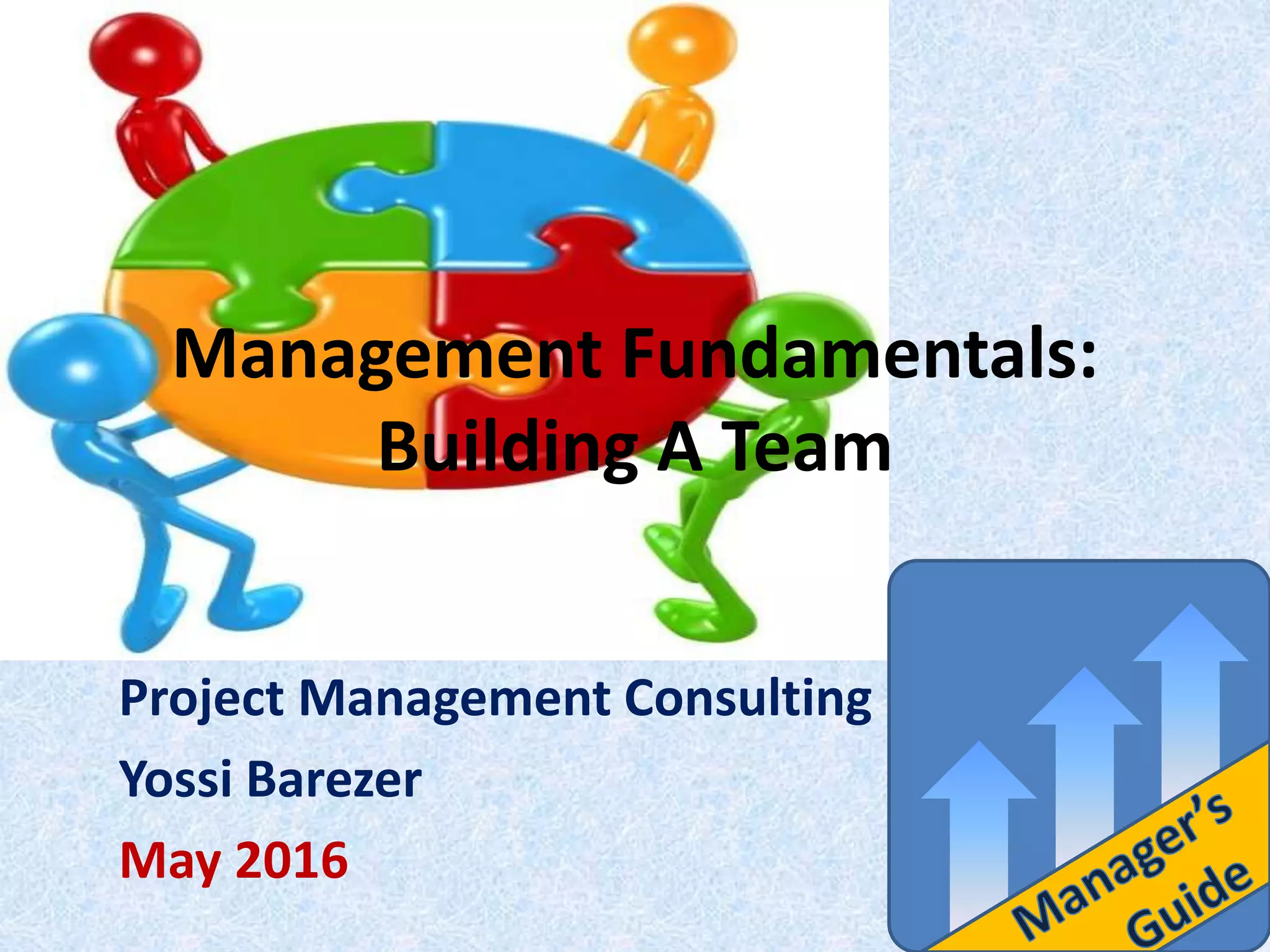 Management Fundamentals: Building A Team

Project Management Consulting

Yossi Barezer

May 2016

Manager's Guide